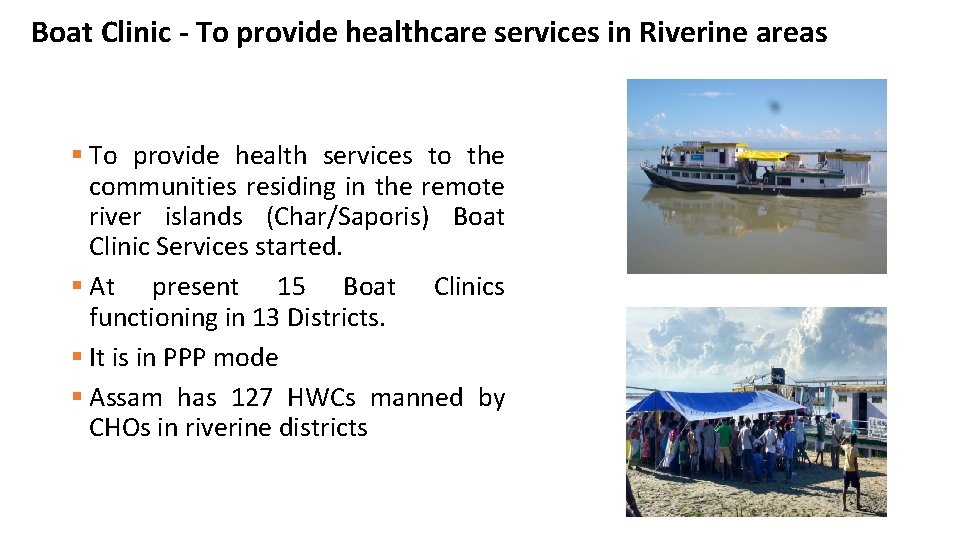 Boat Clinic - To provide healthcare services in Riverine areas

▪ To provide health services to the communities residing in the remote river islands (Char/Saporis) Boat Clinic Services started.
▪ At present 15 Boat Clinics functioning in 13 Districts.
▪ It is in PPP mode
▪ Assam has 127 HWCs manned by CHOs in riverine districts